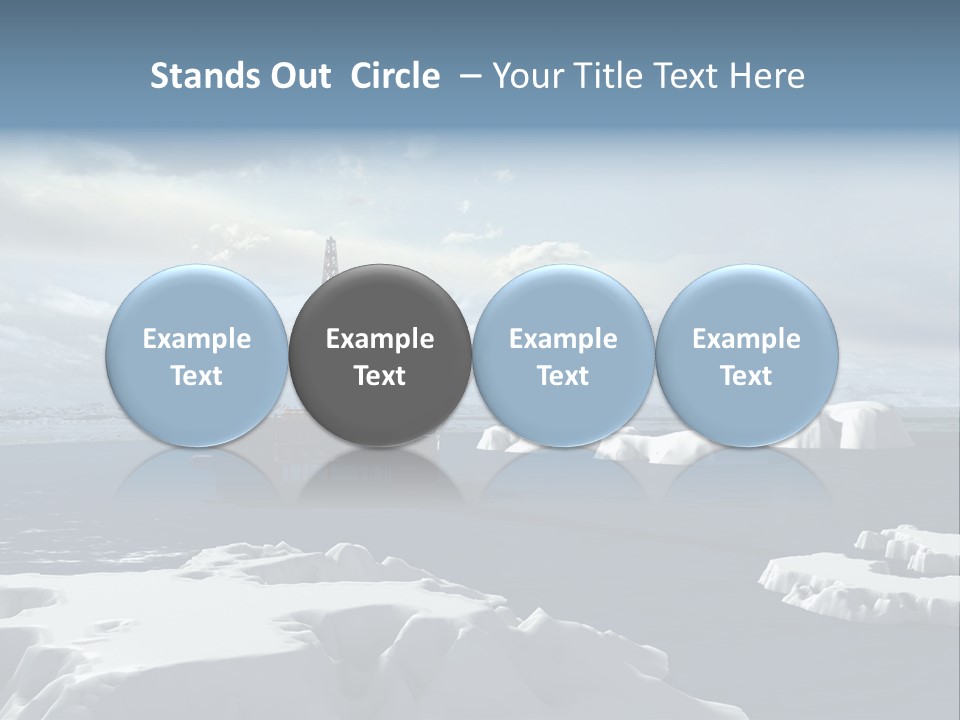 Stands Out Circle – Your Title Text Here

Example Text

Example Text

Example Text

Example Text